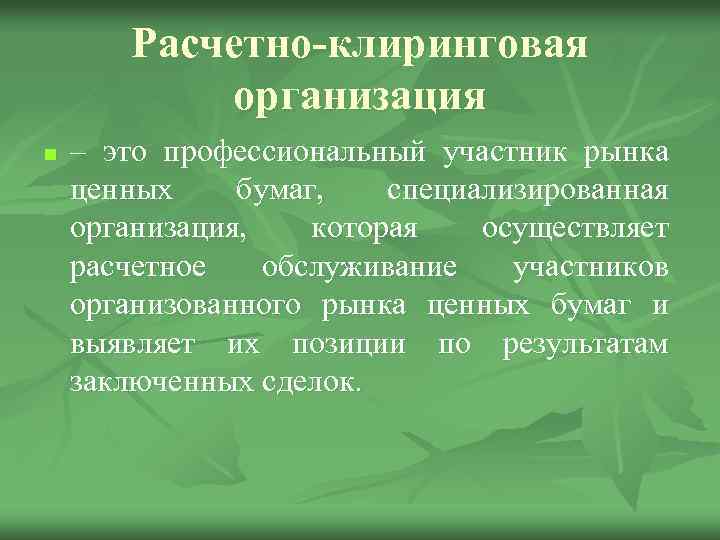 Расчетно-клиринговая организация

– это профессиональный участник рынка ценных бумаг, специализированная организация, которая осуществляет расчетное обслуживание участников организованного рынка ценных бумаг и выявляет их позиции по результатам заключенных сделок.